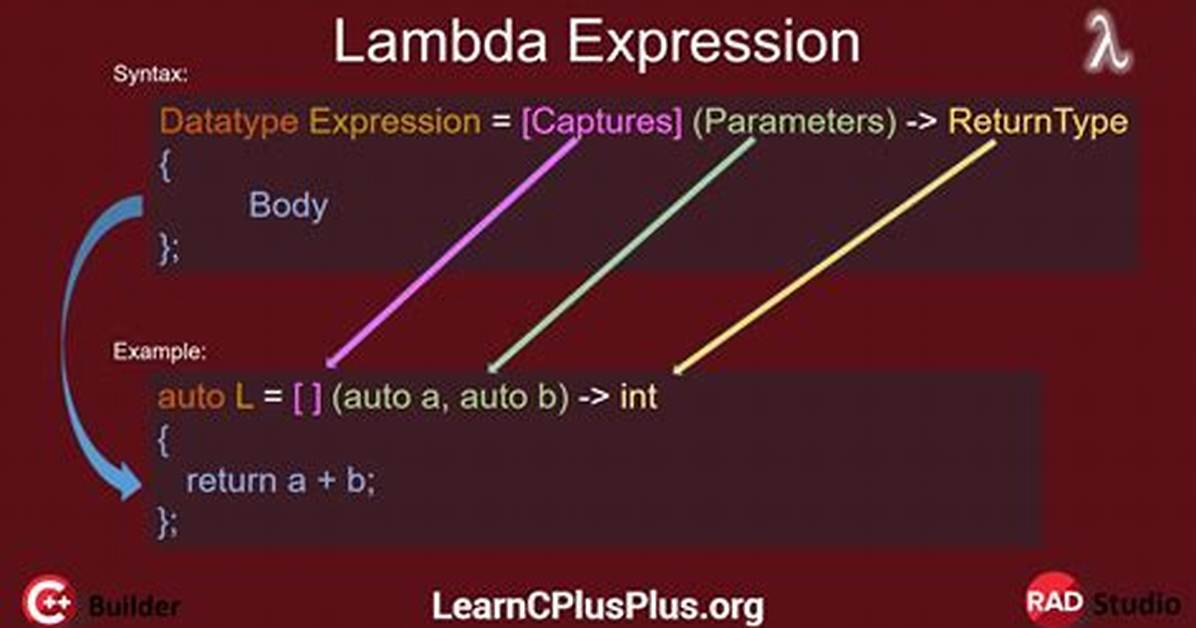 Lambda Expression

λ

Syntax:

Datatype Expression = [Captures] (Parameters) -> ReturnType
{
Body
};

Example:

auto L = [ ] (auto a, auto b) -> int
{
return a + b;
};

C++ Builder

LearnCPlusPlus.org

RAD Studio